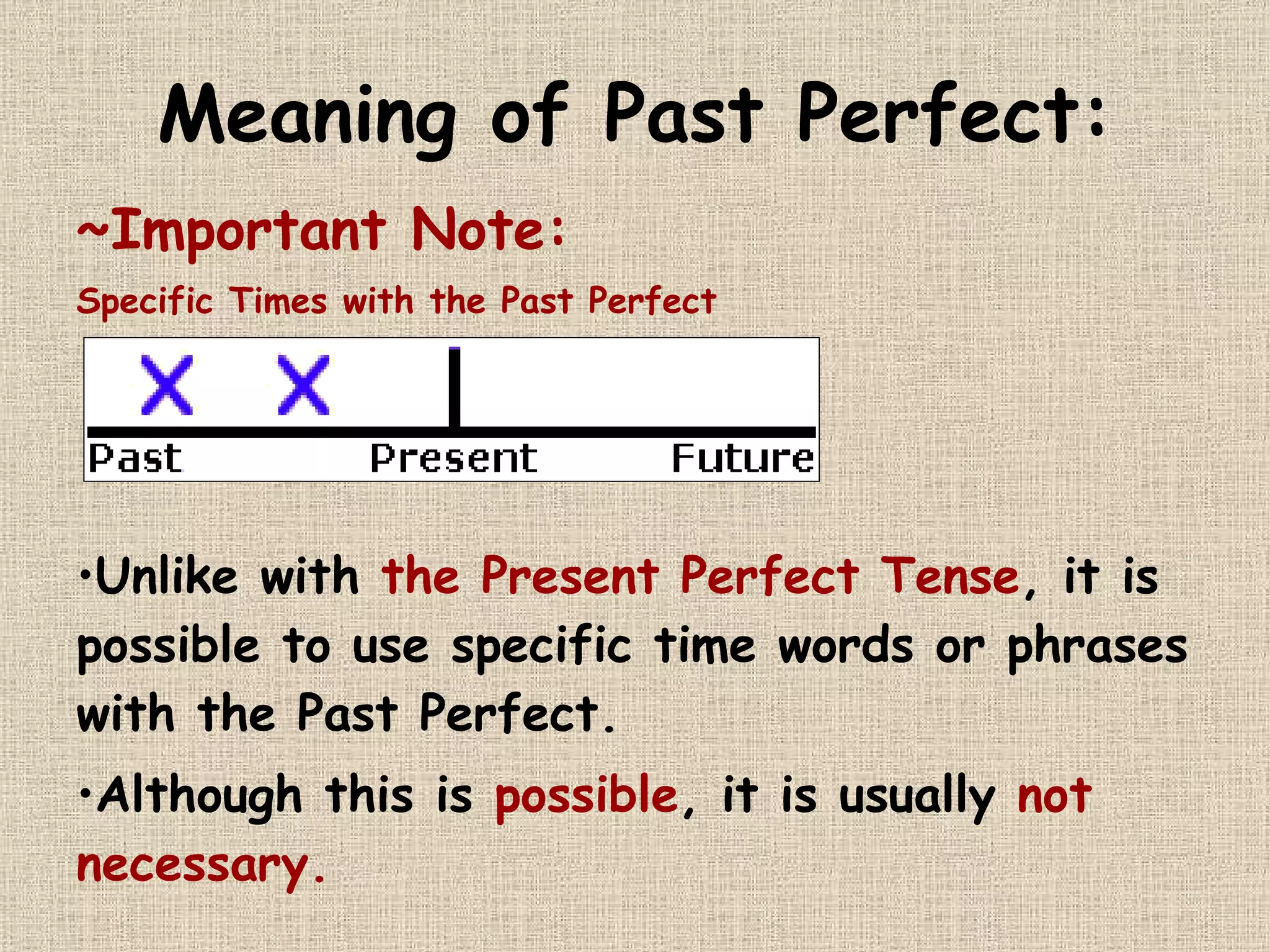 Meaning of Past Perfect:

~Important Note:

Specific Times with the Past Perfect

X X

Past Present Future

•Unlike with the Present Perfect Tense, it is possible to use specific time words or phrases with the Past Perfect.

•Although this is possible, it is usually not necessary.